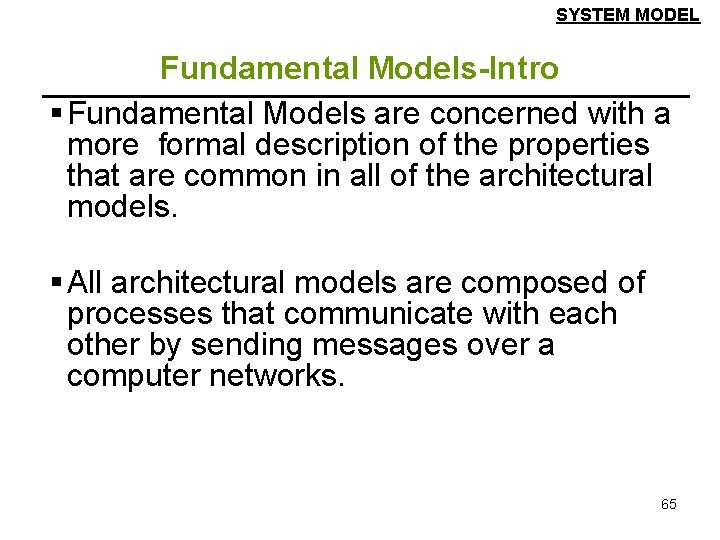 SYSTEM MODEL

Fundamental Models-Intro

▪ Fundamental Models are concerned with a more formal description of the properties that are common in all of the architectural models.

▪ All architectural models are composed of processes that communicate with each other by sending messages over a computer networks.

65